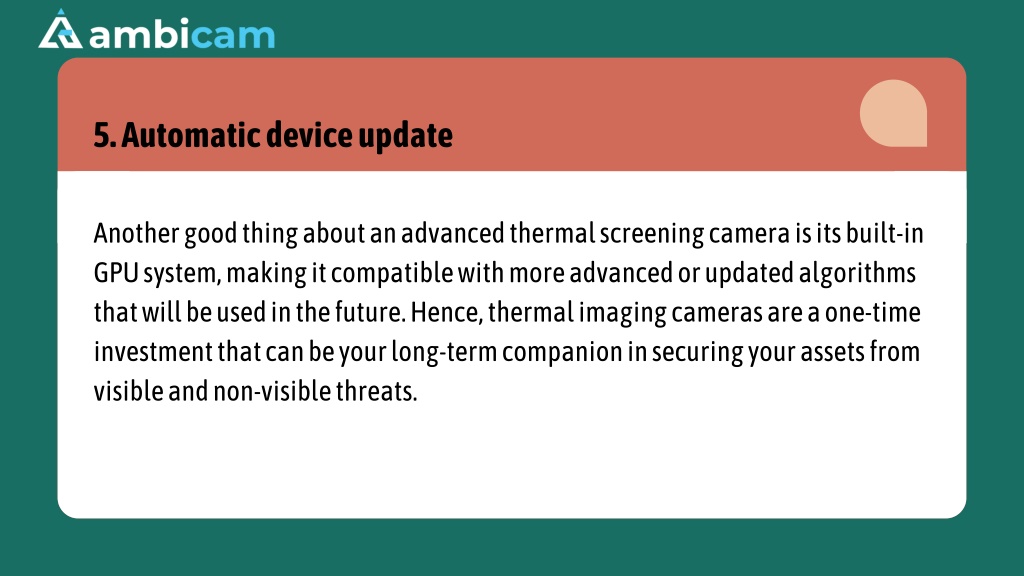 ambicam

5. Automatic device update

Another good thing about an advanced thermal screening camera is its built-in GPU system, making it compatible with more advanced or updated algorithms that will be used in the future. Hence, thermal imaging cameras are a one-time investment that can be your long-term companion in securing your assets from visible and non-visible threats.